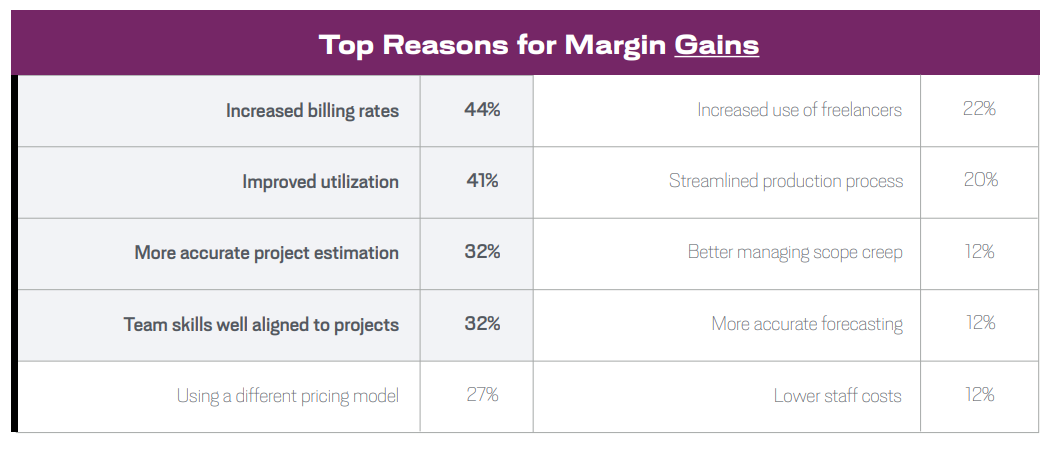 Top Reasons for Margin Gains

| | | | |
|---|---|---|---|
| Increased billing rates | 44% | Increased use of freelancers | 22% |
| Improved utilization | 41% | Streamlined production process | 20% |
| More accurate project estimation | 32% | Better managing scope creep | 12% |
| Team skills well aligned to projects | 32% | More accurate forecasting | 12% |
| Using a different pricing model | 27% | Lower staff costs | 12% |